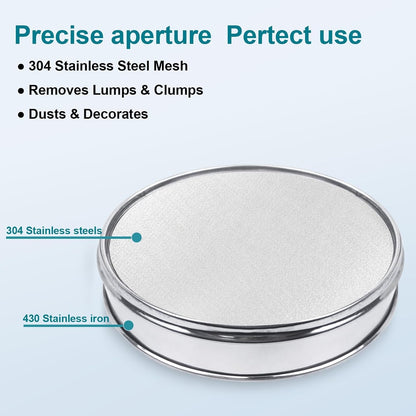 Precise aperture  Pertect use

● 304 Stainless Steel Mesh

● Removes Lumps & Clumps

● Dusts & Decorates

304 Stainless steels

430 Stainless iron